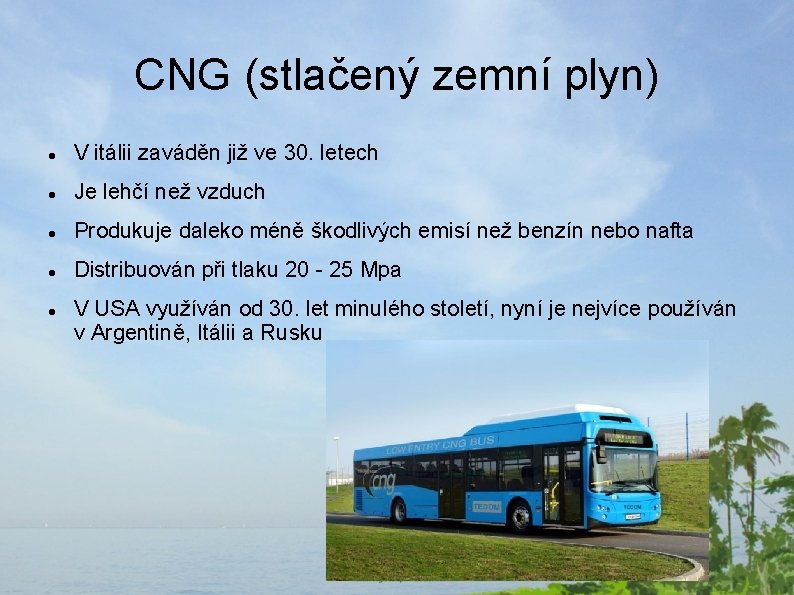 CNG (stlačený zemní plyn)

- V itálii zaváděn již ve 30. letech
- Je lehčí než vzduch
- Produkuje daleko méně škodlivých emisí než benzín nebo nafta
- Distribuován při tlaku 20 - 25 Mpa
- V USA využíván od 30. let minulého století, nyní je nejvíce používán v Argentině, Itálii a Rusku

LOW ENTRY CNG BUS
cng
TEDOM
TEDOM